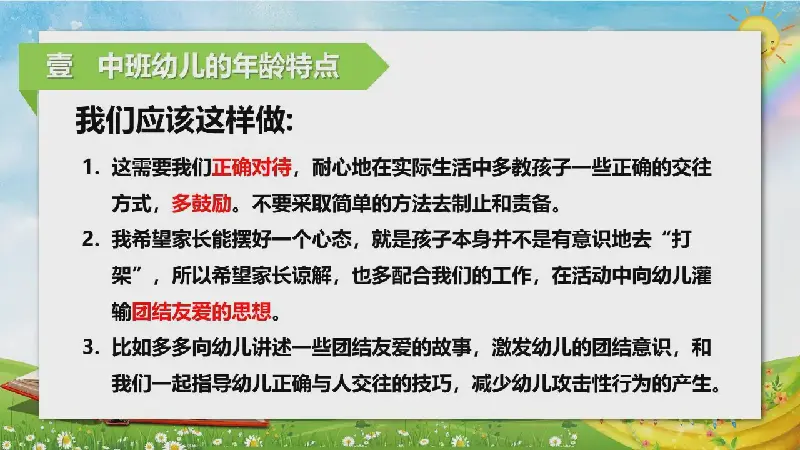 壹　中班幼儿的年龄特点

我们应该这样做:

1. 这需要我们正确对待，耐心地在实际生活中多教孩子一些正确的交往方式，多鼓励。不要采取简单的方法去制止和责备。

2. 我希望家长能摆好一个心态，就是孩子本身并不是有意识地去“打架”，所以希望家长谅解，也多配合我们的工作，在活动中向幼儿灌输团结友爱的思想。

3. 比如多多向幼儿讲述一些团结友爱的故事，激发幼儿的团结意识，和我们一起指导幼儿正确与人交往的技巧，减少幼儿攻击性行为的产生。